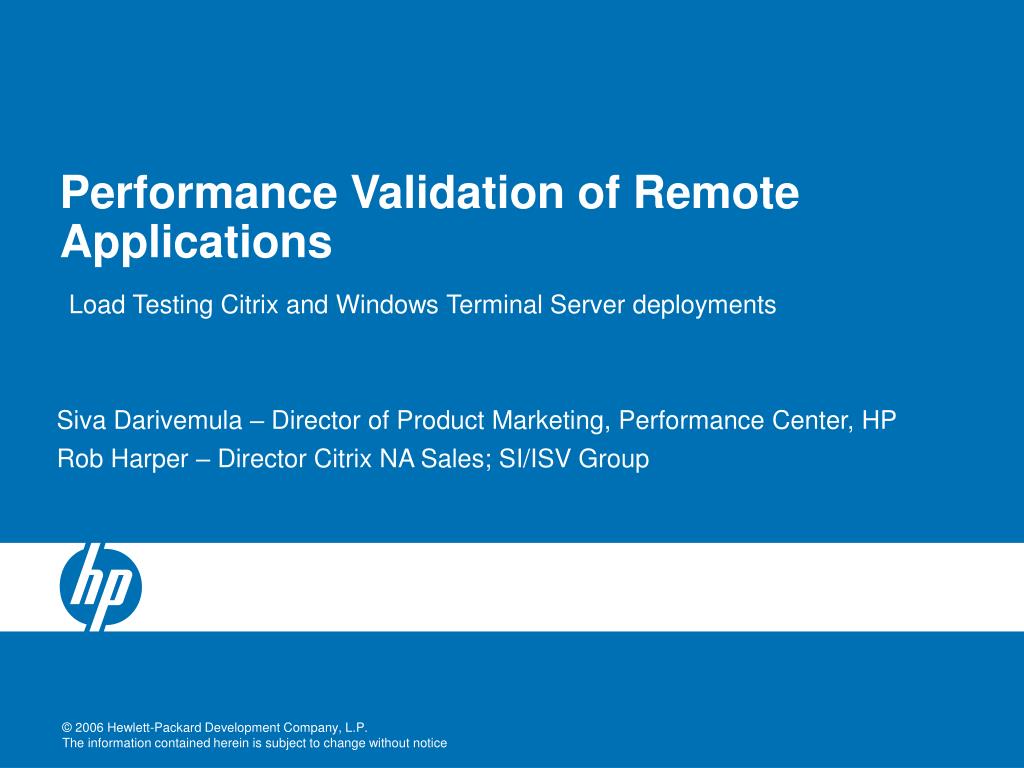 Performance Validation of Remote Applications

Load Testing Citrix and Windows Terminal Server deployments

Siva Darivemula – Director of Product Marketing, Performance Center, HP

Rob Harper – Director Citrix NA Sales; SI/ISV Group

hp

© 2006 Hewlett-Packard Development Company, L.P.
The information contained herein is subject to change without notice